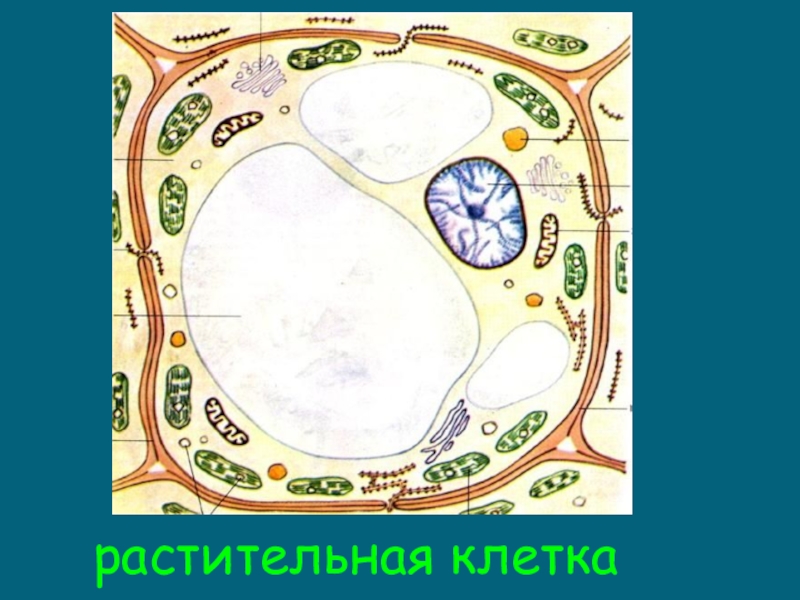 растительная клетка